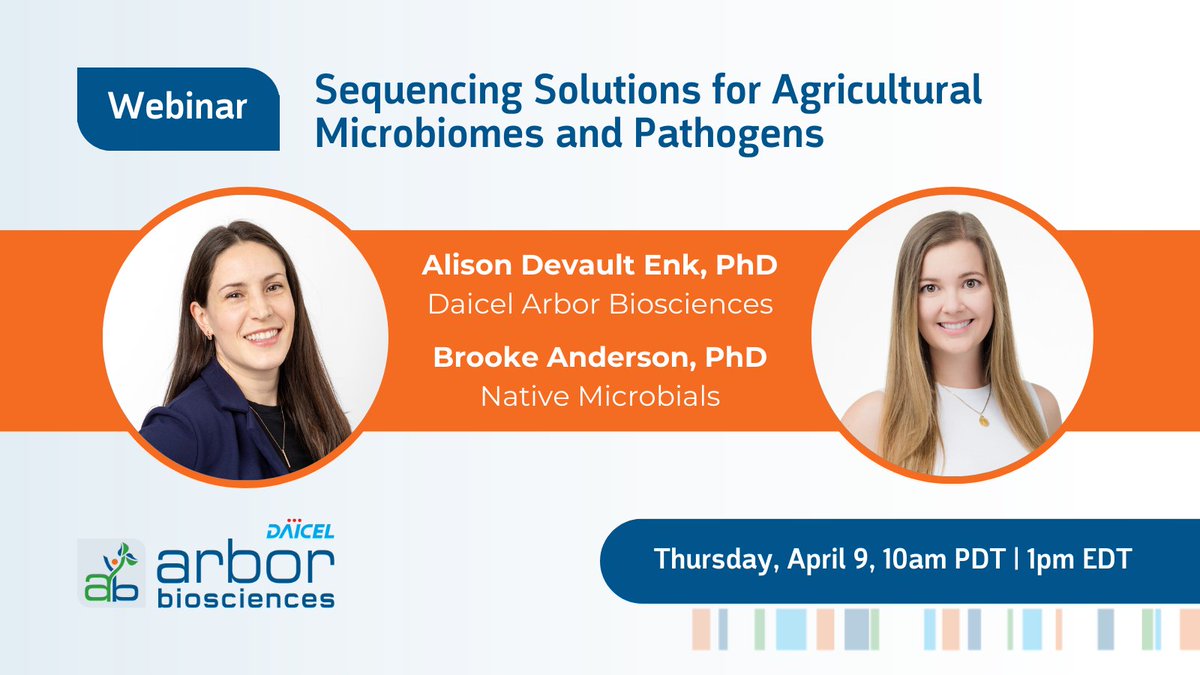 Webinar

Sequencing Solutions for Agricultural Microbiomes and Pathogens

Alison Devault Enk, PhD
Daicel Arbor Biosciences

Brooke Anderson, PhD
Native Microbials

DAICEL
ab arbor biosciences

Thursday, April 9, 10am PDT | 1pm EDT